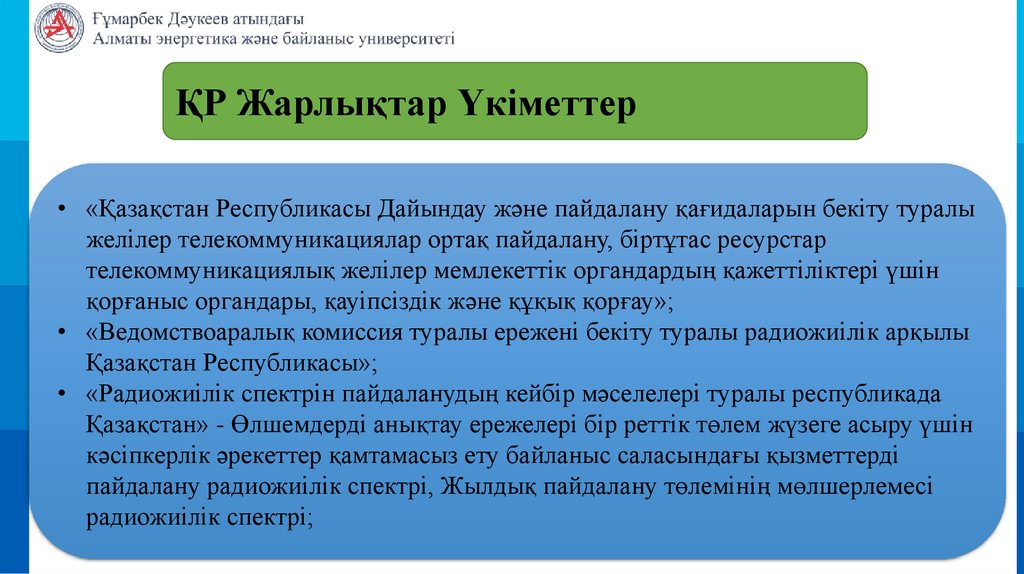 Ғұмарбек Дәукеев атындағы
Алматы энергетика және байланыс университеті

ҚР Жарлықтар Үкіметтер

• «Қазақстан Республикасы Дайындау және пайдалану қағидаларын бекіту туралы желілер телекоммуникациялар ортақ пайдалану, біртұтас ресурстар телекоммуникациялық желілер мемлекеттік органдардың қажеттіліктері үшін қорғаныс органдары, қауіпсіздік және құқық қорғау»;
• «Ведомствоаралық комиссия туралы ережені бекіту туралы радиожиілік арқылы Қазақстан Республикасы»;
• «Радиожиілік спектрін пайдаланудың кейбір мәселелері туралы республикада Қазақстан» - Өлшемдерді анықтау ережелері бір реттік төлем жүзеге асыру үшін кәсіпкерлік әрекеттер қамтамасыз ету байланыс саласындағы қызметтерді пайдалану радиожиілік спектрі, Жылдық пайдалану төлемінің мөлшерлемесі радиожиілік спектрі;